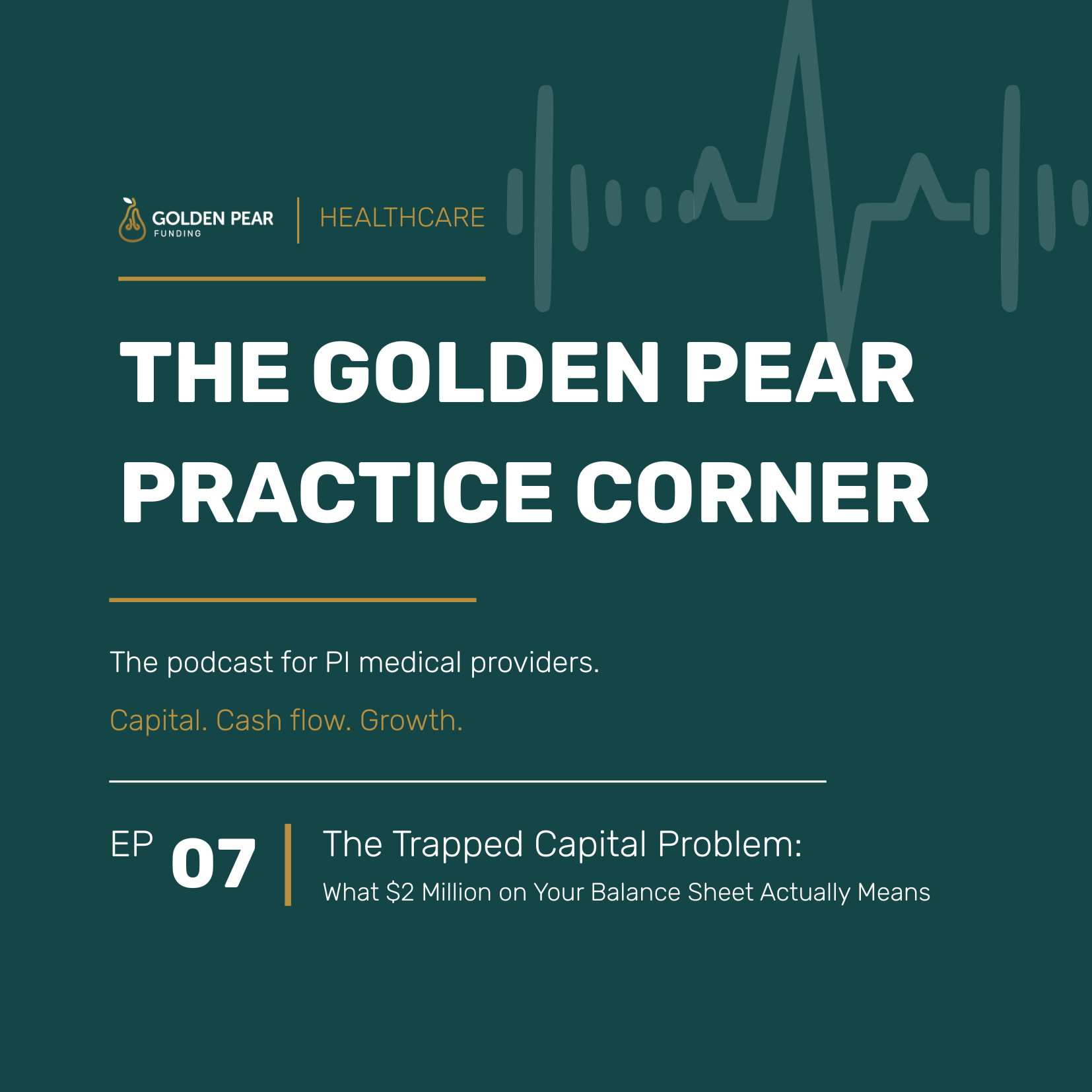 GOLDEN PEAR FUNDING | HEALTHCARE

THE GOLDEN PEAR PRACTICE CORNER

The podcast for PI medical providers.

Capital. Cash flow. Growth.

EP 07 | The Trapped Capital Problem:

What \$2 Million on Your Balance Sheet Actually Means